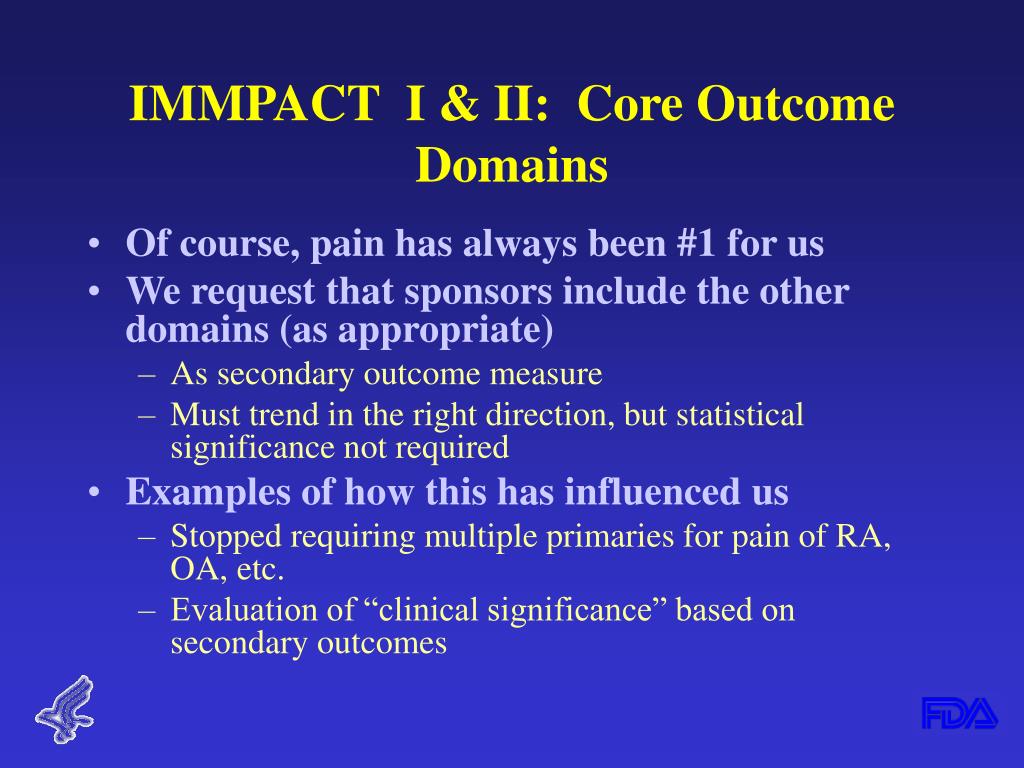 IMMPACT I & II: Core Outcome Domains

• Of course, pain has always been #1 for us
• We request that sponsors include the other domains (as appropriate)
  – As secondary outcome measure
  – Must trend in the right direction, but statistical significance not required
• Examples of how this has influenced us
  – Stopped requiring multiple primaries for pain of RA, OA, etc.
  – Evaluation of “clinical significance” based on secondary outcomes

FDA